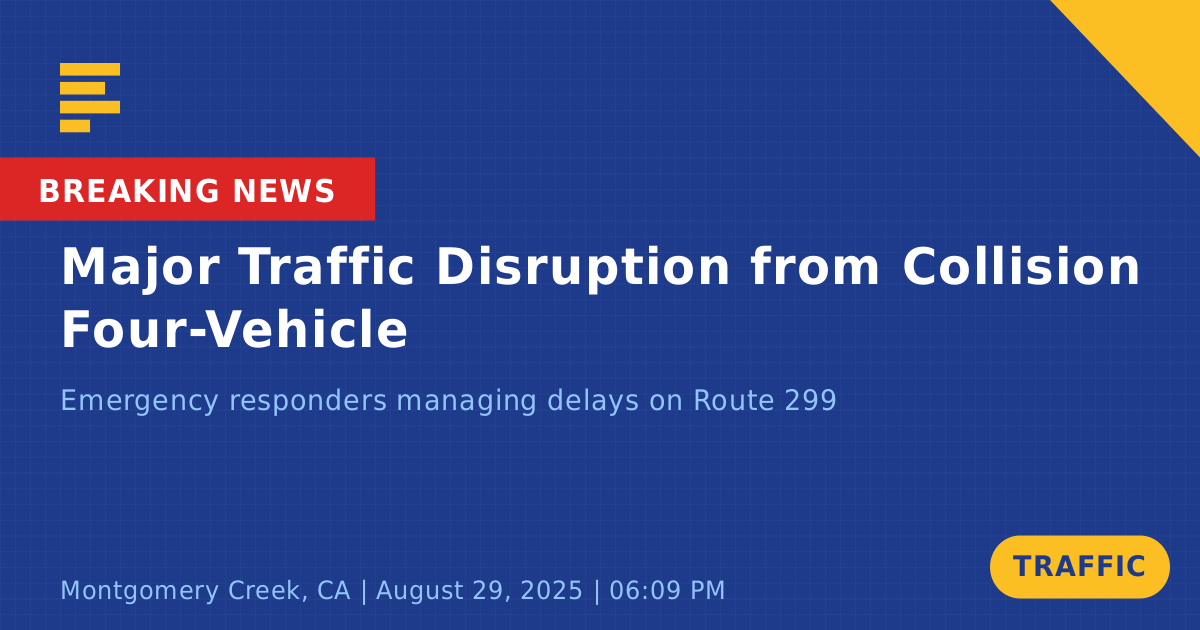 BREAKING NEWS

Major Traffic Disruption from Collision Four-Vehicle

Emergency responders managing delays on Route 299

Montgomery Creek, CA | August 29, 2025 | 06:09 PM

TRAFFIC